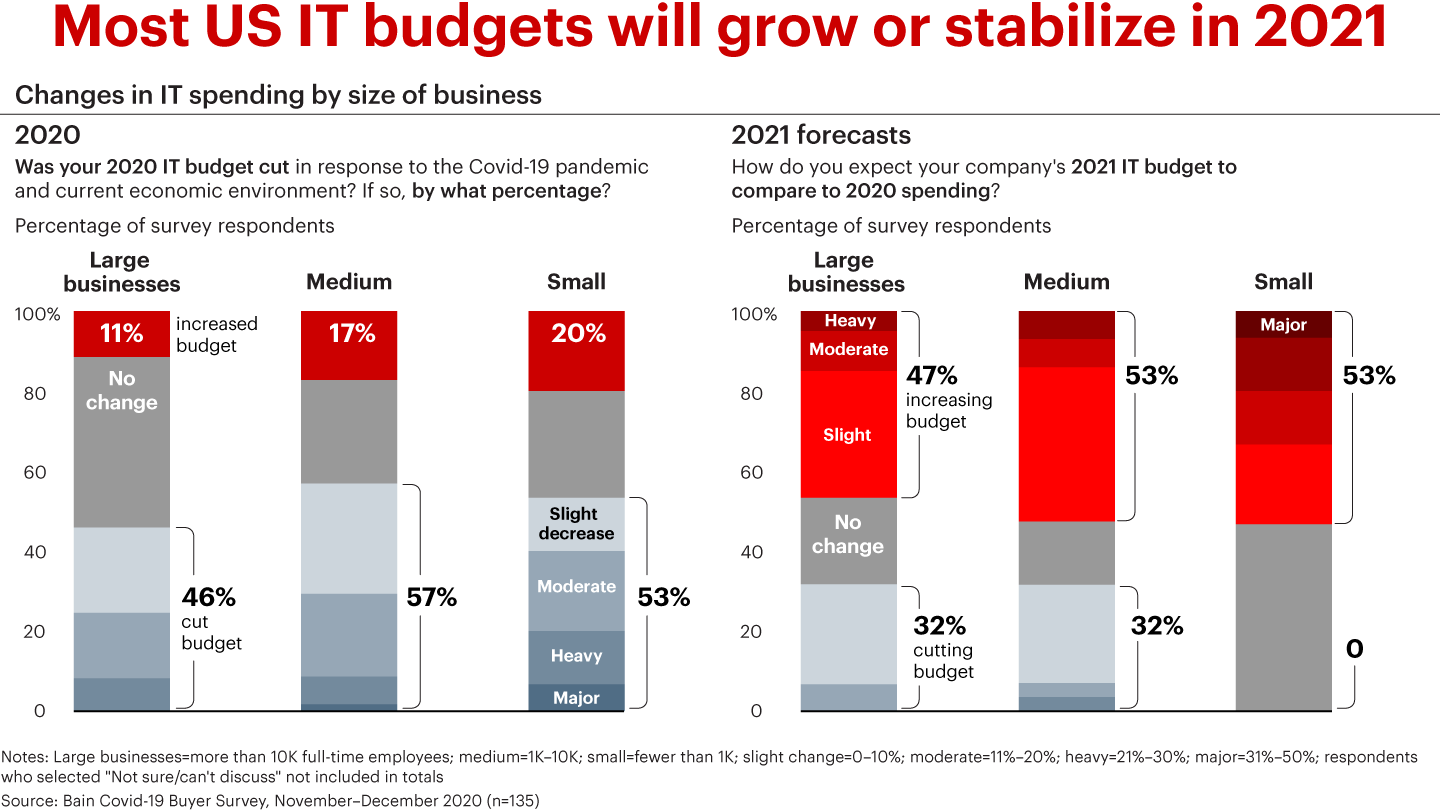 Most US IT budgets will grow or stabilize in 2021

Changes in IT spending by size of business

2020

Was your 2020 IT budget cut in response to the Covid-19 pandemic and current economic environment? If so, by what percentage?

Percentage of survey respondents

Large businesses

Medium

Small

100%

80

60

40

20

0

11%

increased budget

No change

46%

cut budget

17%

57%

20%

Slight decrease

Moderate

Heavy

Major

53%

2021 forecasts

How do you expect your company's 2021 IT budget to compare to 2020 spending?

Percentage of survey respondents

Large businesses

Medium

Small

100%

80

60

40

20

0

Heavy

Moderate

Slight

47%

increasing budget

No change

32%

cutting budget

53%

32%

Major

53%

0

Notes: Large businesses=more than 10K full-time employees; medium=1K–10K; small=fewer than 1K; slight change=0–10%; moderate=11%–20%; heavy=21%–30%; major=31%–50%; respondents who selected "Not sure/can't discuss" not included in totals

Source: Bain Covid-19 Buyer Survey, November–December 2020 (n=135)